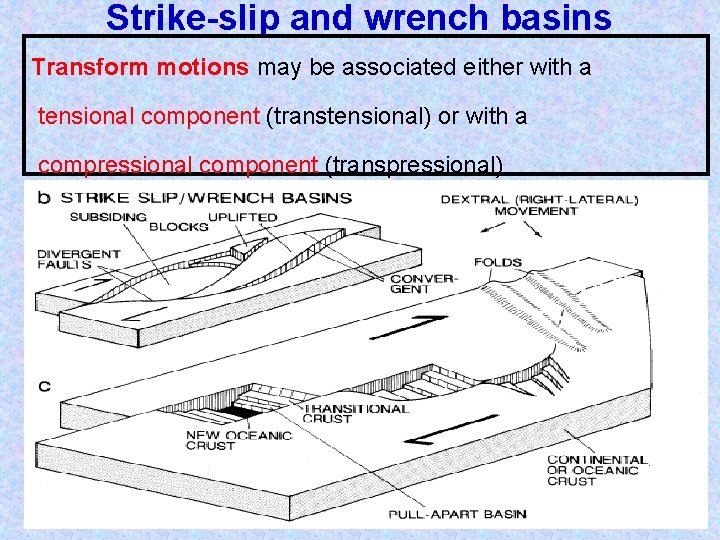 Strike-slip and wrench basins

Transform motions may be associated either with a tensional component (transtensional) or with a compressional component (transpressional)

b STRIKE SLIP/WRENCH BASINS

SUBSIDING BLOCKS

UPLIFTED

DIVERGENT FAULTS

CONVERGENT

DEXTRAL (RIGHT-LATERAL) MOVEMENT

FOLDS

c

TRANSITIONAL CRUST

NEW OCEANIC CRUST

CONTINENTAL OR OCEANIC CRUST

PULL-APART BASIN